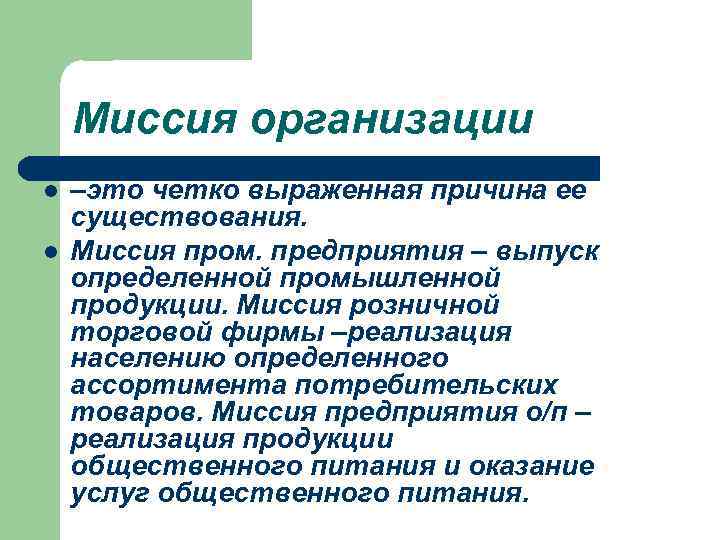 Миссия организации

- –это четко выраженная причина ее существования.
- Миссия пром. предприятия – выпуск определенной промышленной продукции. Миссия розничной торговой фирмы –реализация населению определенного ассортимента потребительских товаров. Миссия предприятия о/п – реализация продукции общественного питания и оказание услуг общественного питания.